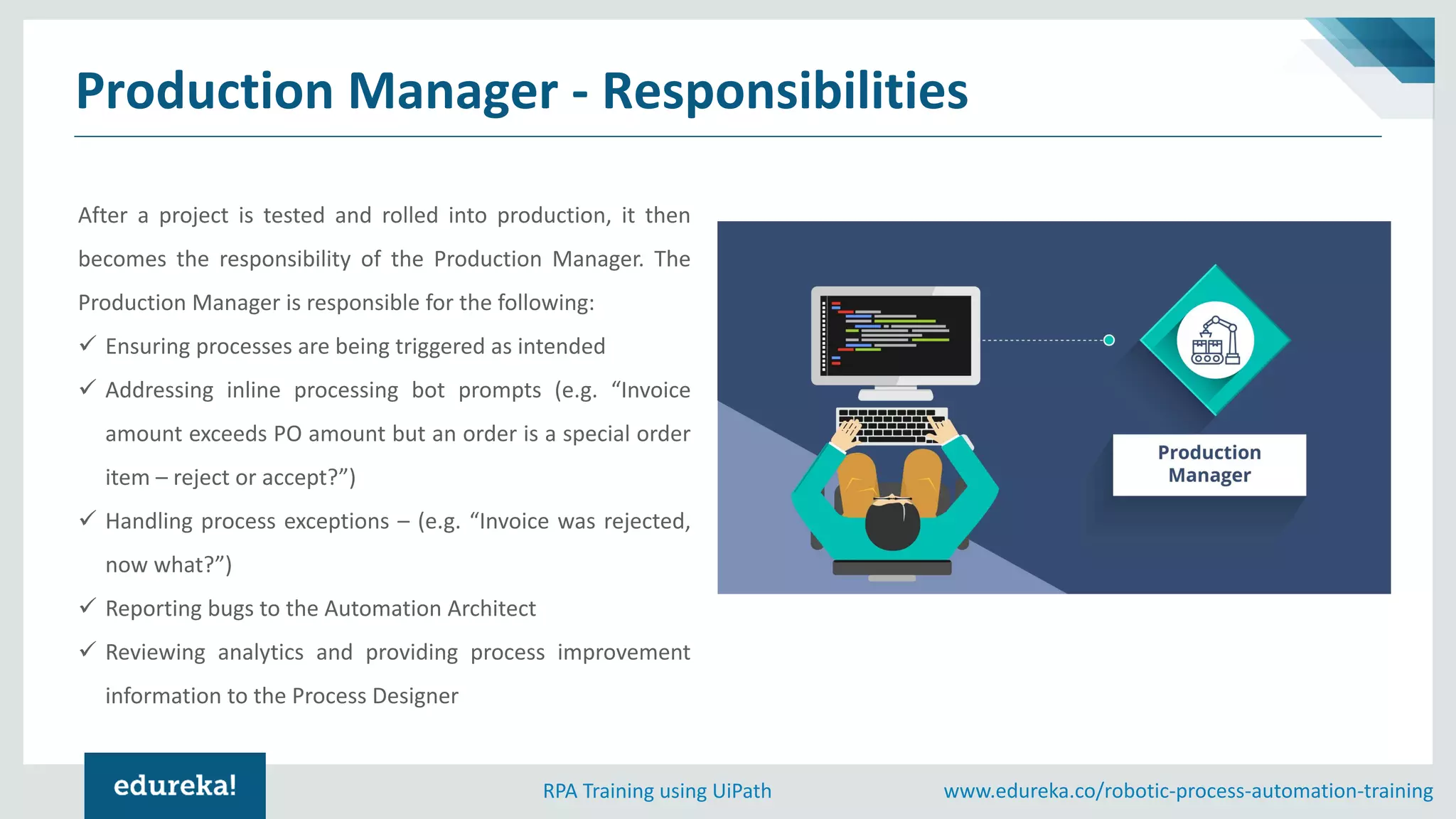 Production Manager - Responsibilities

After a project is tested and rolled into production, it then becomes the responsibility of the Production Manager. The Production Manager is responsible for the following:

✓ Ensuring processes are being triggered as intended

✓ Addressing inline processing bot prompts (e.g. “Invoice amount exceeds PO amount but an order is a special order item – reject or accept?”)

✓ Handling process exceptions – (e.g. “Invoice was rejected, now what?”)

✓ Reporting bugs to the Automation Architect

✓ Reviewing analytics and providing process improvement information to the Process Designer

Production Manager

edureka!

RPA Training using UiPath

www.edureka.co/robotic-process-automation-training